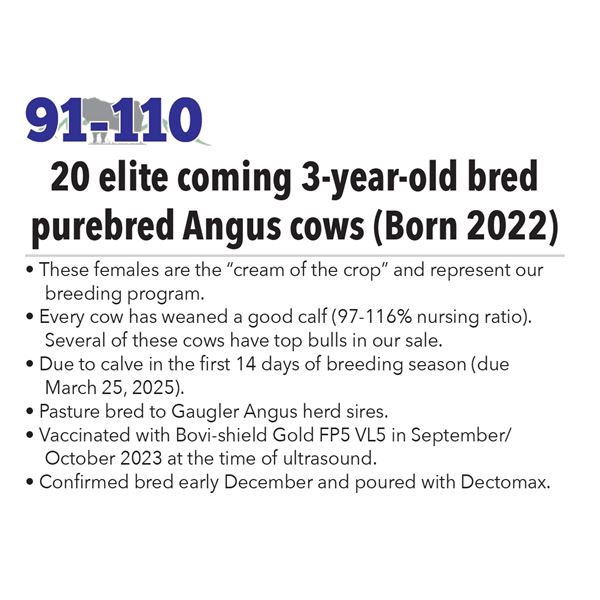 91-110

20 elite coming 3-year-old bred purebred Angus cows (Born 2022)

• These females are the “cream of the crop” and represent our breeding program.
• Every cow has weaned a good calf (97-116% nursing ratio). Several of these cows have top bulls in our sale.
• Due to calve in the first 14 days of breeding season (due March 25, 2025).
• Pasture bred to Gaugler Angus herd sires.
• Vaccinated with Bovi-shield Gold FP5 VL5 in September/ October 2023 at the time of ultrasound.
• Confirmed bred early December and poured with Dectomax.